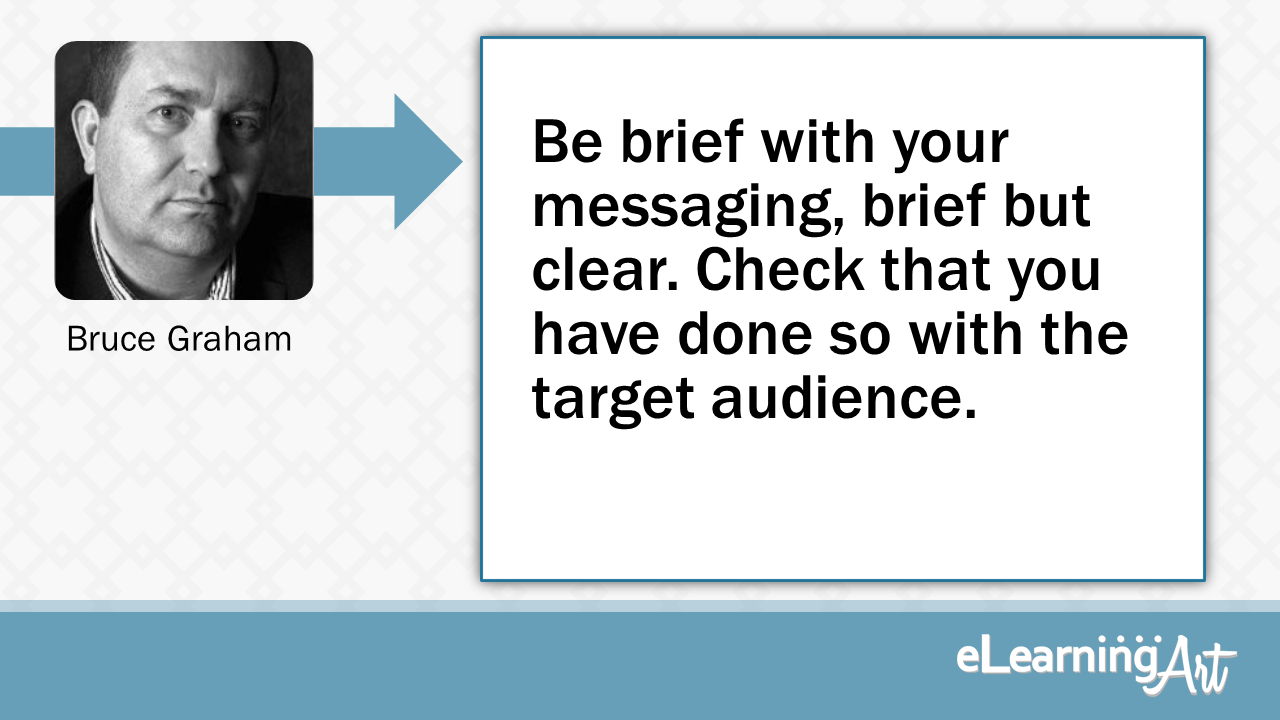 Bruce Graham

Be brief with your messaging, brief but clear. Check that you have done so with the target audience.

eLearningArt